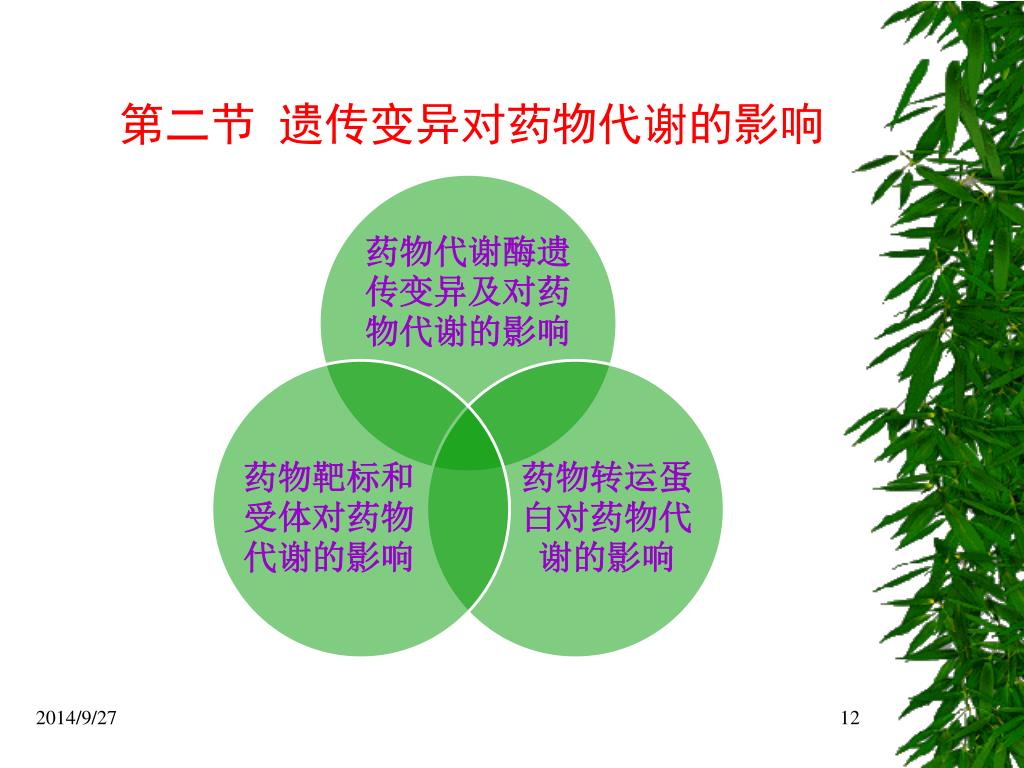 第二节 遗传变异对药物代谢的影响

药物代谢酶遗传变异及对药物代谢的影响

药物靶标和受体对药物代谢的影响

药物转运蛋白对药物代谢的影响

2014/9/27

12